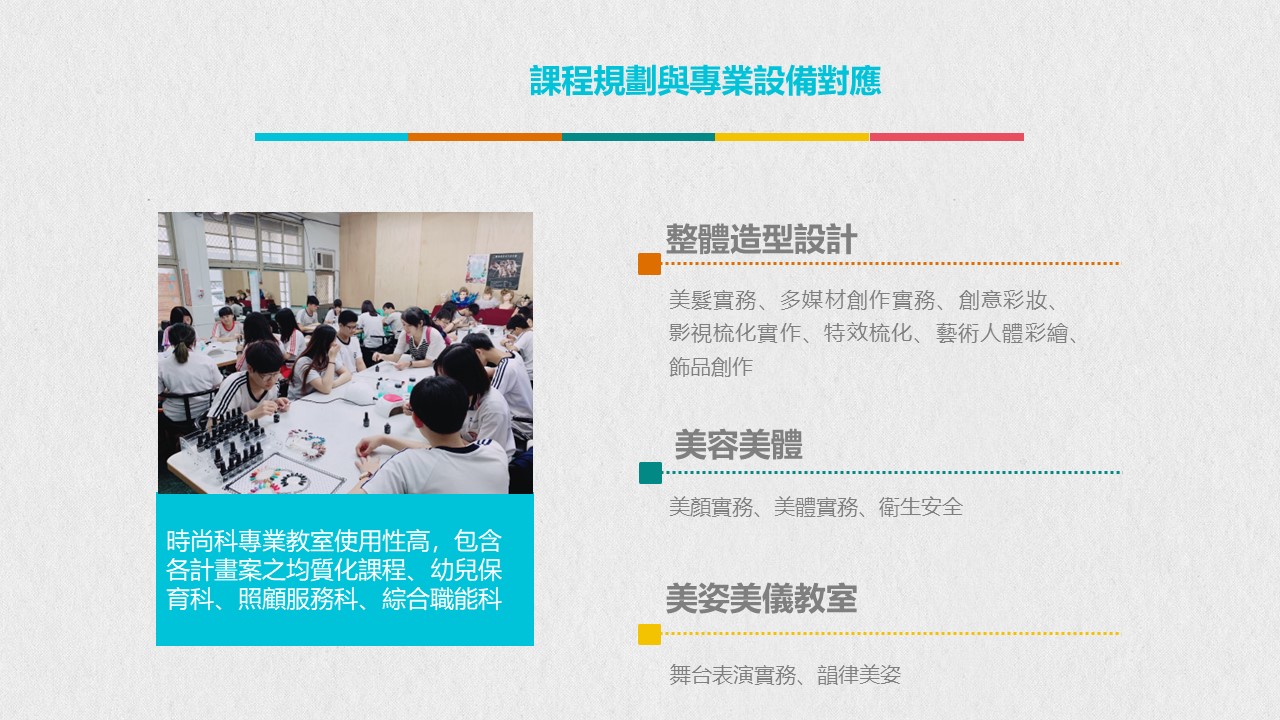 課程規劃與專業設備對應

時尚科專業教室使用性高，包含各計畫案之均質化課程、幼兒保育科、照顧服務科、綜合職能科

整體造型設計

美髮實務、多媒材創作實務、創意彩妝、影視梳化實作、特效梳化、藝術人體彩繪、飾品創作

美容美體

美顏實務、美體實務、衛生安全

美姿美儀教室

舞台表演實務、韻律美姿